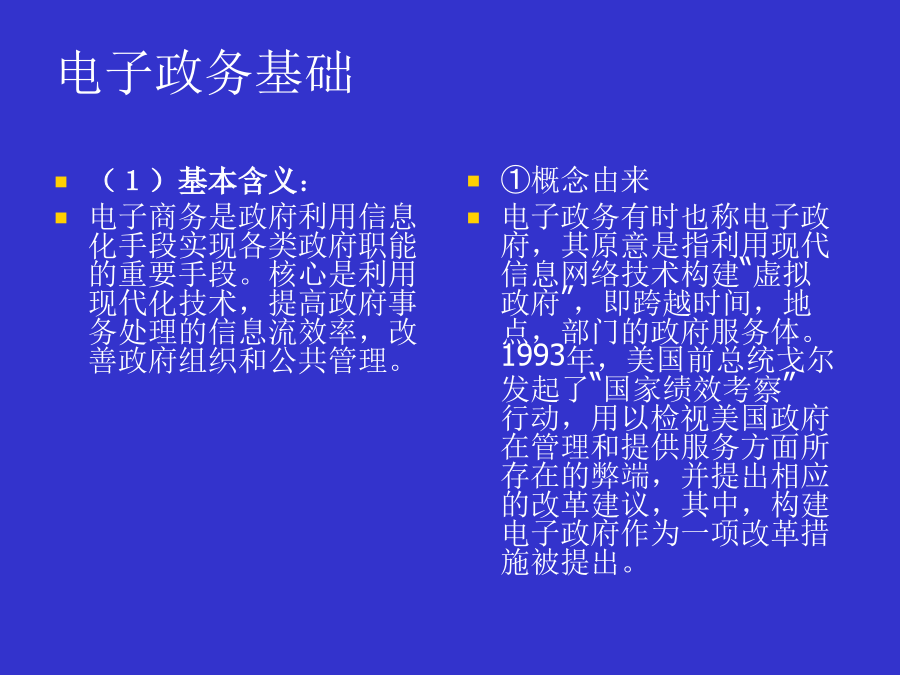 电子政务基础

（１）基本含义：

电子商务是政府利用信息化手段实现各类政府职能的重要手段。核心是利用现代化技术，提高政府事务处理的信息流效率，改善政府组织和公共管理。

①概念由来

电子政务有时也称电子政府，其原意是指利用现代信息网络技术构建"虚拟政府"，即跨越时间，地点，部门的政府服务体。1993年，美国前总统戈尔发起了"国家绩效考察"行动，用以检视美国政府在管理和提供服务方面所存在的弊端，并提出相应的改革建议，其中，构建电子政府作为一项改革措施被提出。